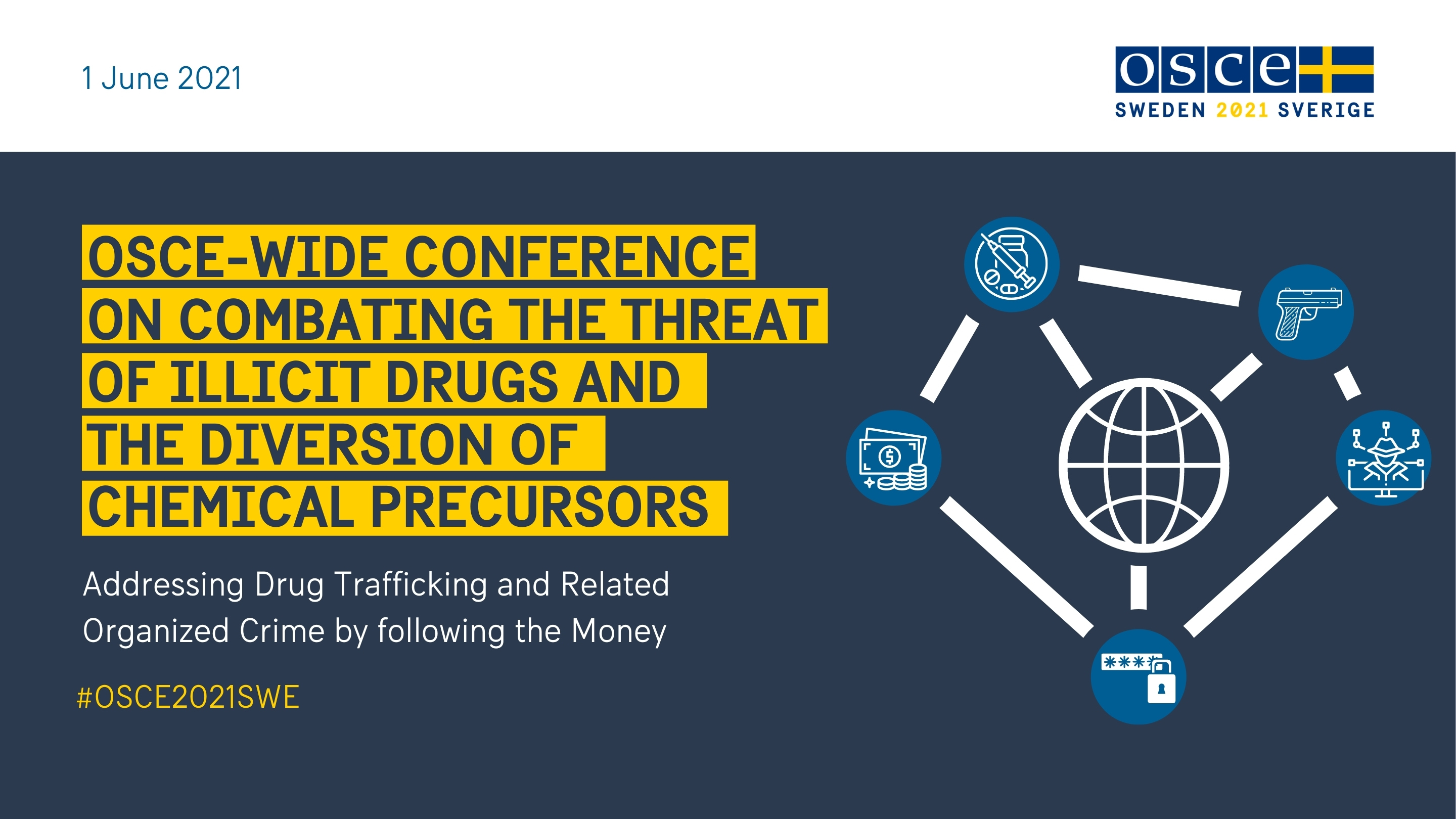 1 June 2021

osce
SWEDEN 2021 SVERIGE

OSCE-WIDE CONFERENCE ON COMBATING THE THREAT OF ILLICIT DRUGS AND THE DIVERSION OF CHEMICAL PRECURSORS

Addressing Drug Trafficking and Related Organized Crime by following the Money

#OSCE2021SWE

****